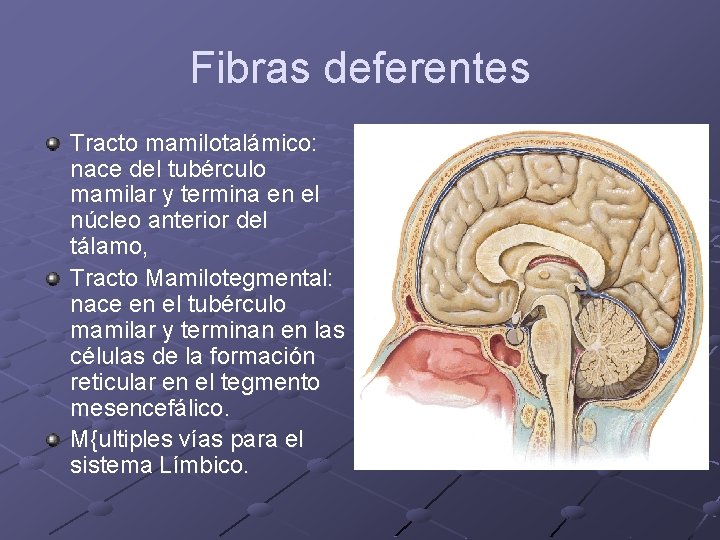 Fibras deferentes

Tracto mamilotalámico: nace del tubérculo mamilar y termina en el núcleo anterior del tálamo,

Tracto Mamilotegmental: nace en el tubérculo mamilar y terminan en las células de la formación reticular en el tegmento mesencefálico.

M{ultiples vías para el sistema Límbico.